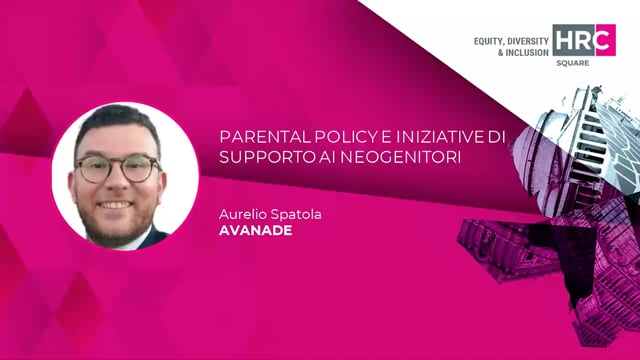 EQUITY, DIVERSITY & INCLUSION
HRC
SQUARE

PARENTAL POLICY E INIZIATIVE DI SUPPORTO AI NEOGENITORI

Aurelio Spatola
AVANADE